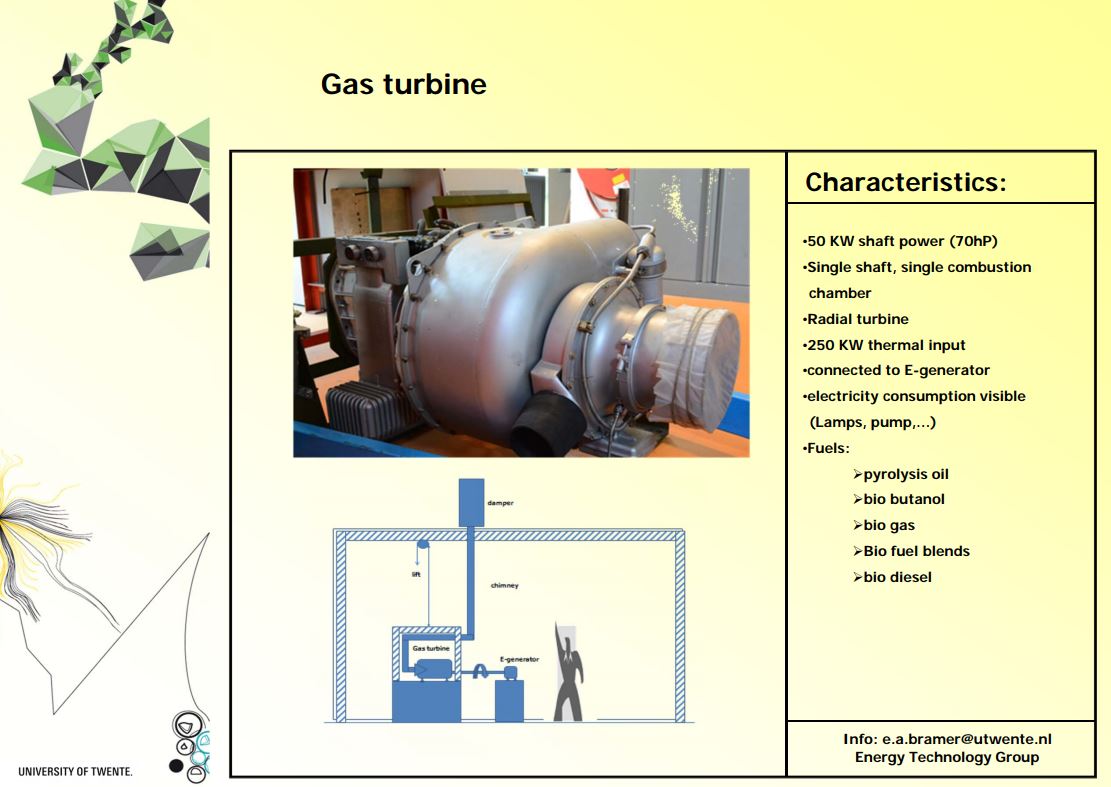 Gas turbine

damper

lift

chimney

Gas turbine

E-generator

Characteristics:

•50 KW shaft power (70hP)
•Single shaft, single combustion chamber
•Radial turbine
•250 KW thermal input
•connected to E-generator
•electricity consumption visible (Lamps, pump,…)
•Fuels:
➢pyrolysis oil
➢bio butanol
➢bio gas
➢Bio fuel blends
➢bio diesel

Info: e.a.bramer@utwente.nl
Energy Technology Group

UNIVERSITY OF TWENTE.